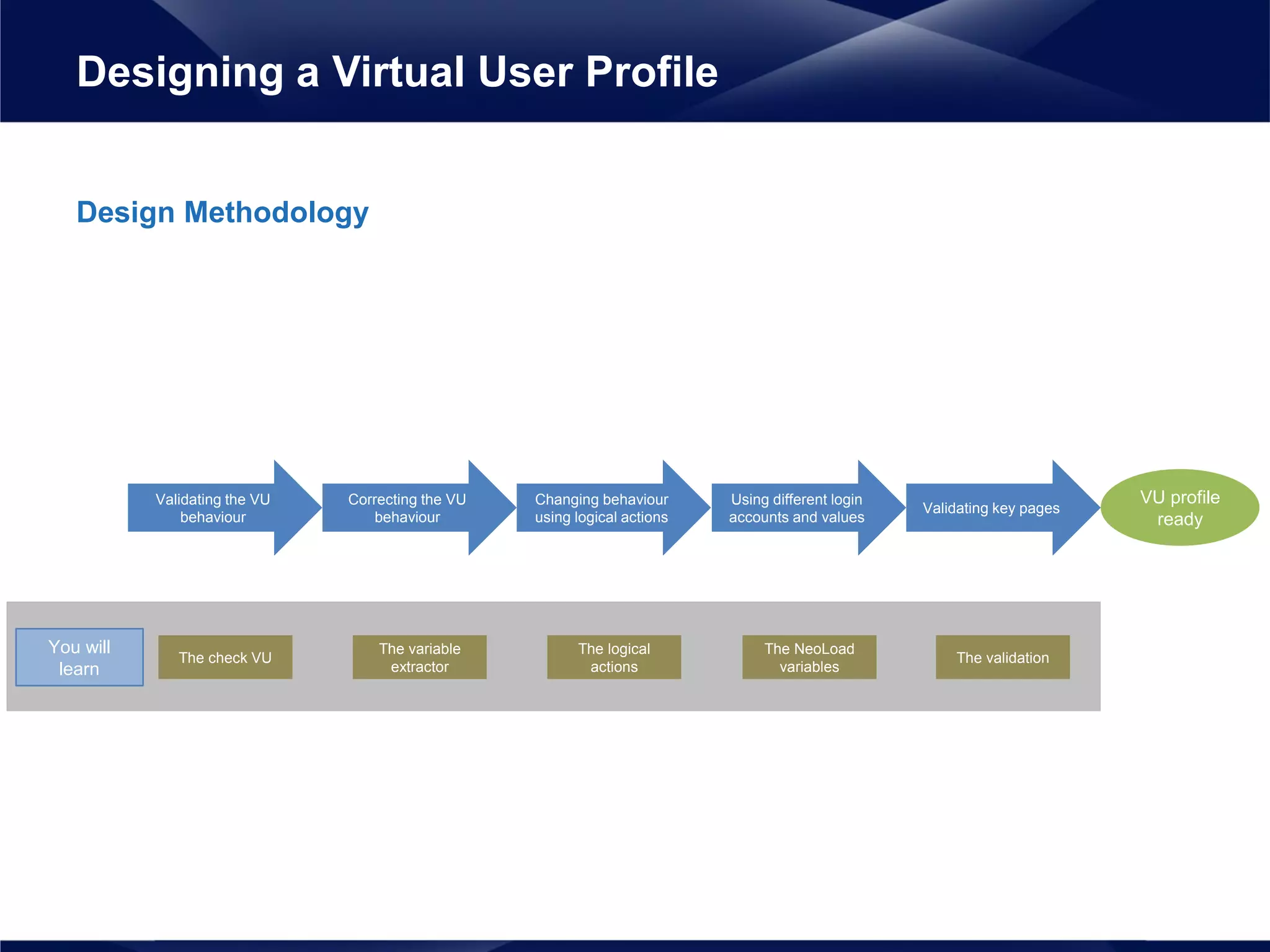 Designing a Virtual User Profile

Design Methodology

Validating the VU behaviour

Correcting the VU behaviour

Changing behaviour using logical actions

Using different login accounts and values

Validating key pages

VU profile ready

You will learn

The check VU

The variable extractor

The logical actions

The NeoLoad variables

The validation